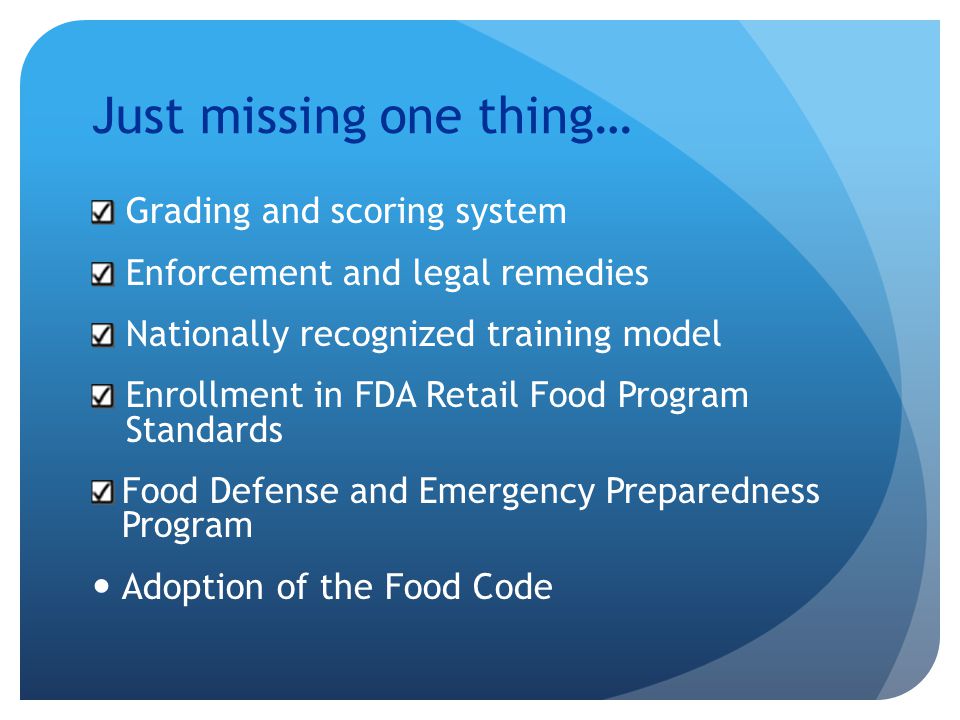 Just missing one thing…

☑ Grading and scoring system

☑ Enforcement and legal remedies

☑ Nationally recognized training model

☑ Enrollment in FDA Retail Food Program Standards

☑ Food Defense and Emergency Preparedness Program

• Adoption of the Food Code